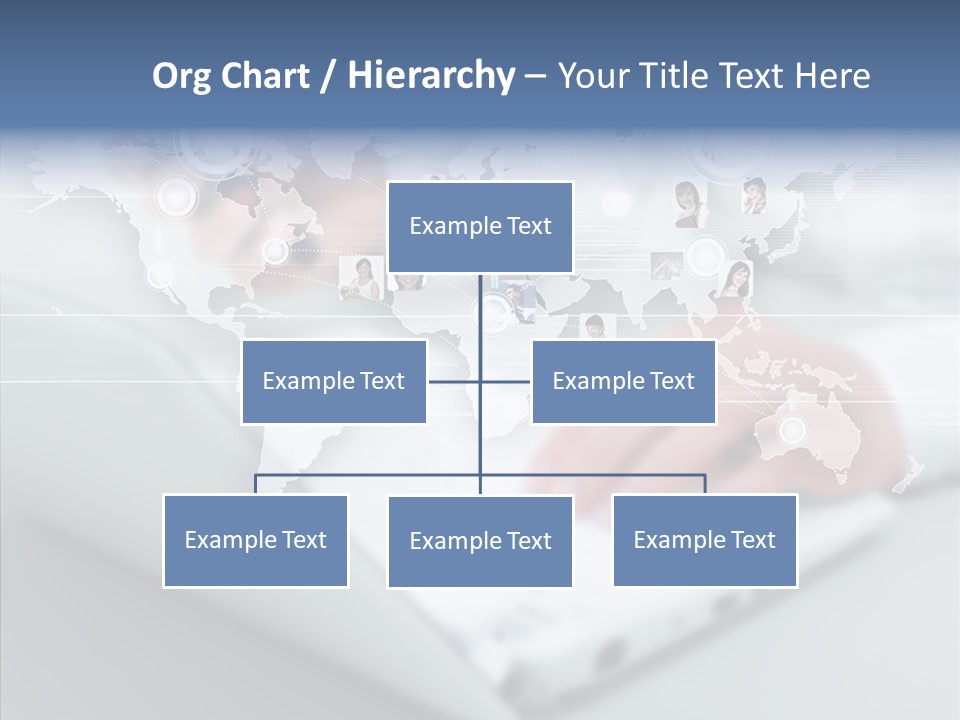 Org Chart / Hierarchy – Your Title Text Here

Example Text

Example Text

Example Text

Example Text

Example Text

Example Text